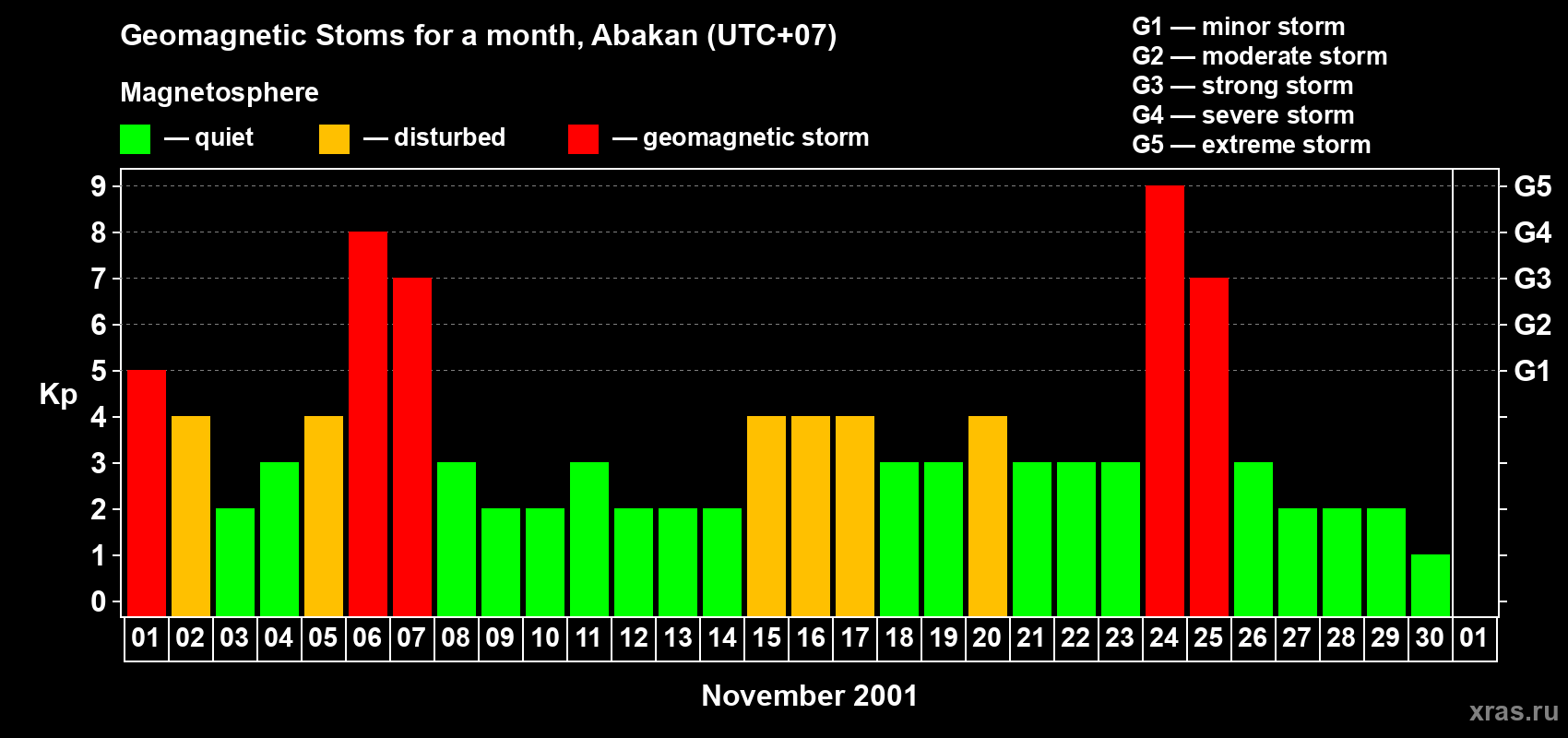 Geomagnetic Stoms for a month, Abakan (UTC+07)

Magnetosphere

— quiet — disturbed — geomagnetic storm

G1 — minor storm
G2 — moderate storm
G3 — strong storm
G4 — severe storm
G5 — extreme storm

Kp

9
8
7
6
5
4
3
2
1
0

G5
G4
G3
G2
G1

01 02 03 04 05 06 07 08 09 10 11 12 13 14 15 16 17 18 19 20 21 22 23 24 25 26 27 28 29 30 01

November 2001

xras.ru